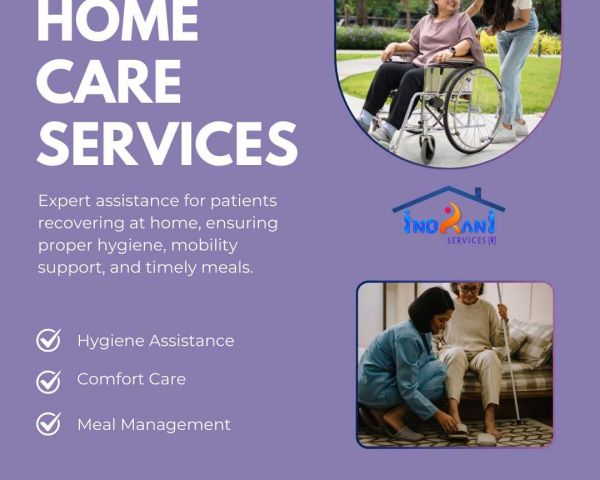 HOME CARE SERVICES

Expert assistance for patients recovering at home, ensuring proper hygiene, mobility support, and timely meals.

INDRANI
SERVICES [R]

Hygiene Assistance

Comfort Care

Meal Management